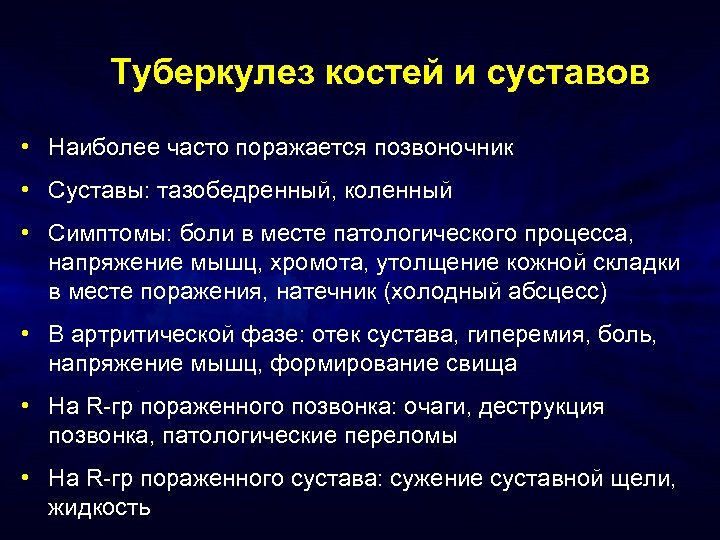 Туберкулез костей и суставов

• Наиболее часто поражается позвоночник

• Суставы: тазобедренный, коленный

• Симптомы: боли в месте патологического процесса, напряжение мышц, хромота, утолщение кожной складки в месте поражения, натечник (холодный абсцесс)

• В артритической фазе: отек сустава, гиперемия, боль, напряжение мышц, формирование свища

• На R-гр пораженного позвонка: очаги, деструкция позвонка, патологические переломы

• На R-гр пораженного сустава: сужение суставной щели, жидкость